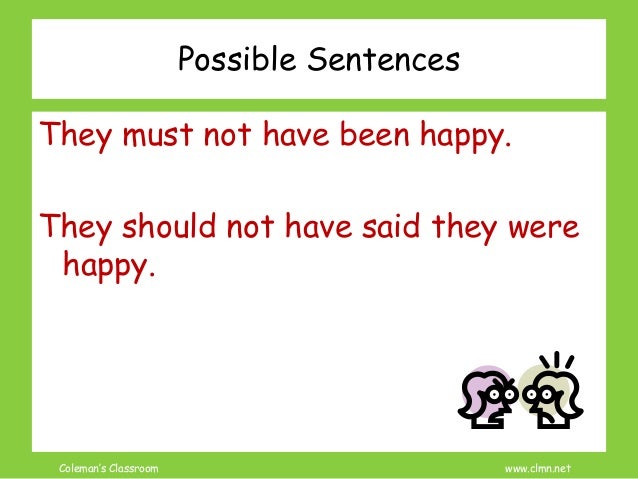 Possible Sentences

They must not have been happy.

They should not have said they were happy.

Coleman's Classroom

www.clmn.net